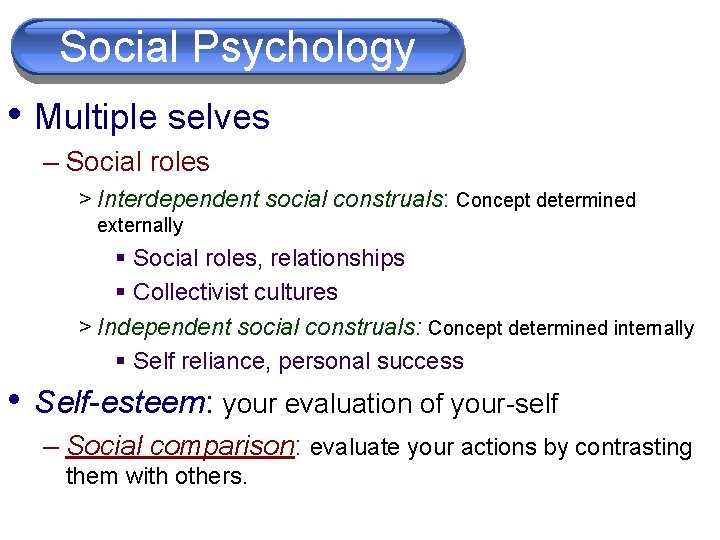 Social Psychology

• Multiple selves

– Social roles

> Interdependent social construals: Concept determined externally

▪ Social roles, relationships

▪ Collectivist cultures

> Independent social construals: Concept determined internally

▪ Self reliance, personal success

• Self-esteem: your evaluation of your-self

– Social comparison: evaluate your actions by contrasting them with others.